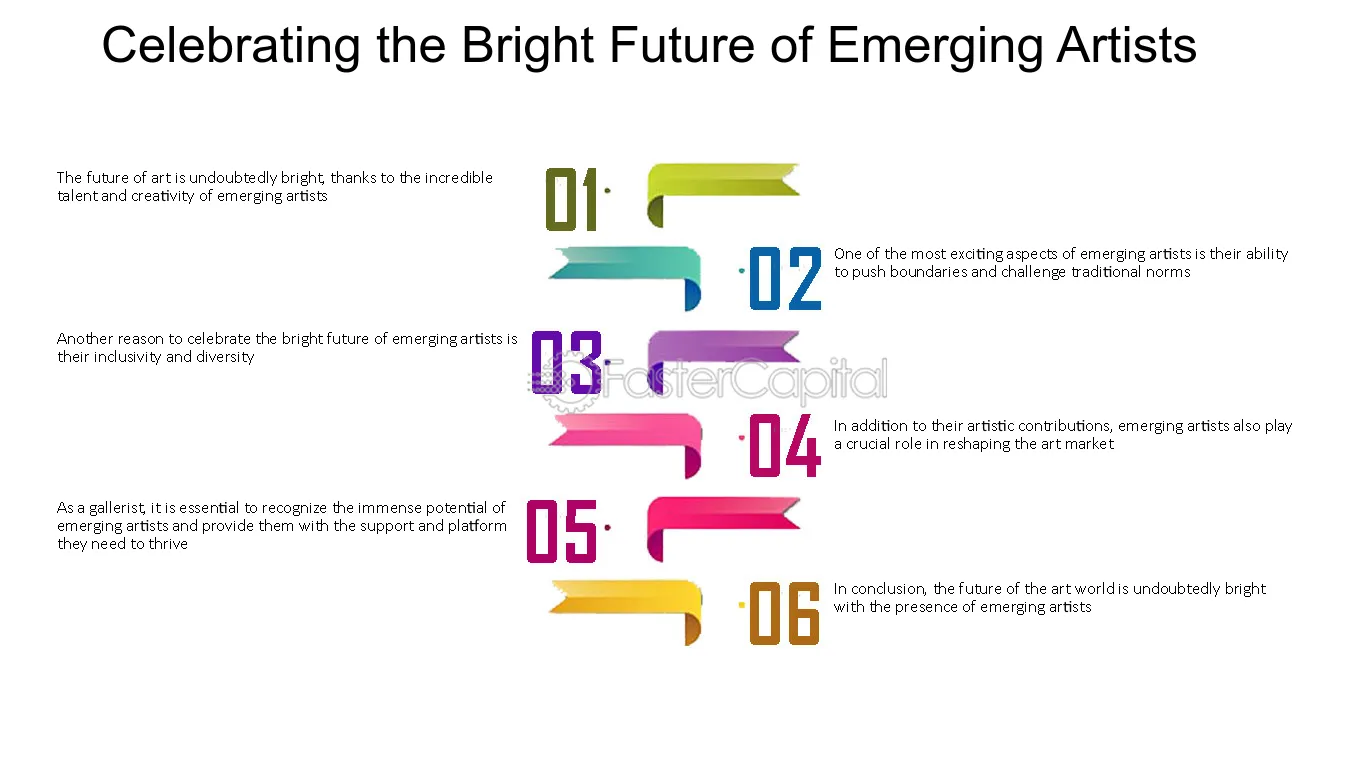 Celebrating the Bright Future of Emerging Artists

The future of art is undoubtedly bright, thanks to the incredible talent and creativity of emerging artists

01

02

One of the most exciting aspects of emerging artists is their ability to push boundaries and challenge traditional norms

Another reason to celebrate the bright future of emerging artists is their inclusivity and diversity

03

FasterCapital

04

In addition to their artistic contributions, emerging artists also play a crucial role in reshaping the art market

As a gallerist, it is essential to recognize the immense potential of emerging artists and provide them with the support and platform they need to thrive

05

06

In conclusion, the future of the art world is undoubtedly bright with the presence of emerging artists